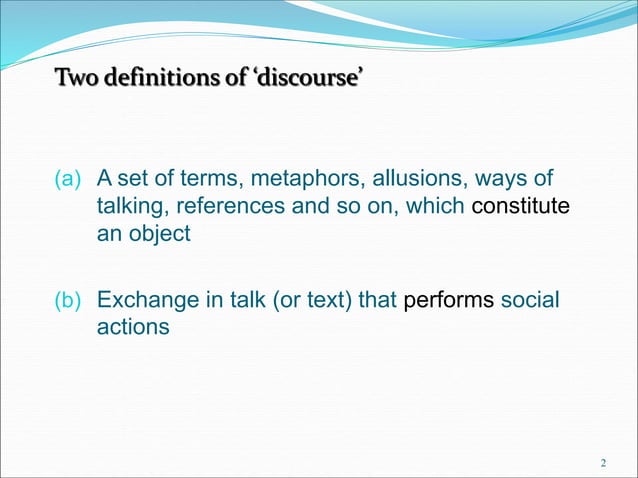 Two definitions of ‘discourse’

(a) A set of terms, metaphors, allusions, ways of talking, references and so on, which constitute an object

(b) Exchange in talk (or text) that performs social actions

2